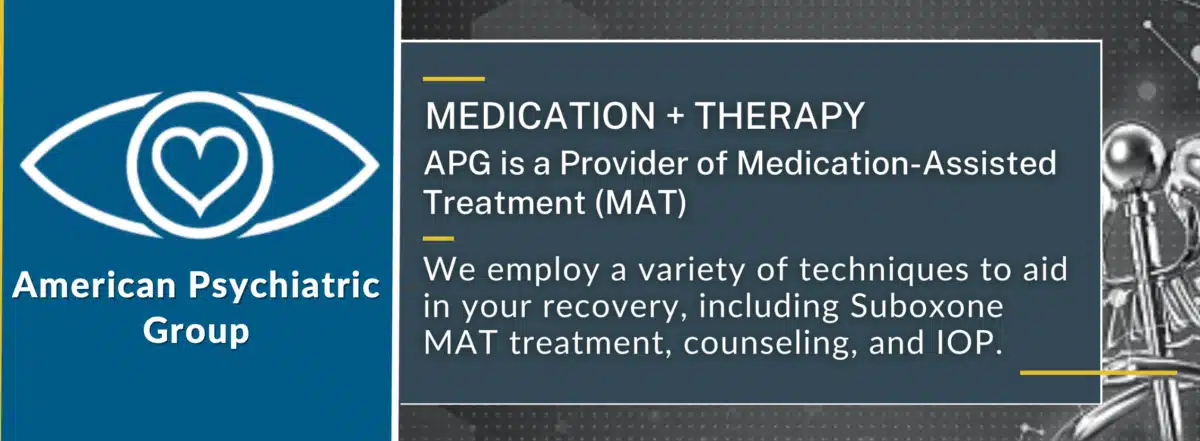 American Psychiatric Group

MEDICATION + THERAPY

APG is a Provider of Medication-Assisted Treatment (MAT)

We employ a variety of techniques to aid in your recovery, including Suboxone MAT treatment, counseling, and IOP.